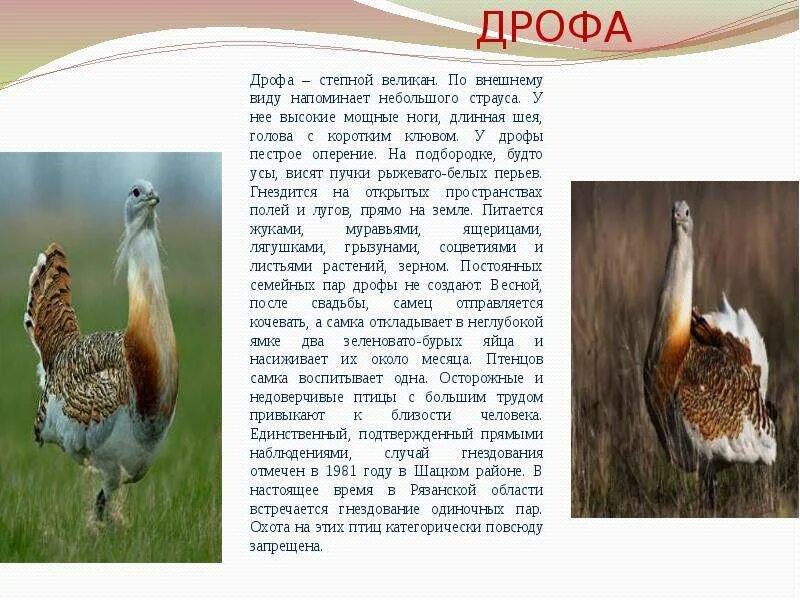 ДРОФА

Дрофа – степной великан. По внешнему виду напоминает небольшого страуса. У нее высокие мощные ноги, длинная шея, голова с коротким клювом. У дрофы пестрое оперение. На подбородке, будто усы, висят пучки рыжевато-белых перьев. Гнездится на открытых пространствах полей и лугов, прямо на земле. Питается жуками, муравьями, ящерицами, лягушками, грызунами, соцветиями и листьями растений, зерном. Постоянных семейных пар дрофы не создают. Весной, после свадьбы, самец отправляется кочевать, а самка откладывает в неглубокой ямке два зеленовато-бурых яйца и насиживает их около месяца. Птенцов самка воспитывает одна. Осторожные и недоверчивые птицы с большим трудом привыкают к близости человека. Единственный, подтвержденный прямыми наблюдениями, случай гнездования отмечен в 1981 году в Шацком районе. В настоящее время в Рязанской области встречается гнездование одиночных пар. Охота на этих птиц категорически повсюду запрещена.